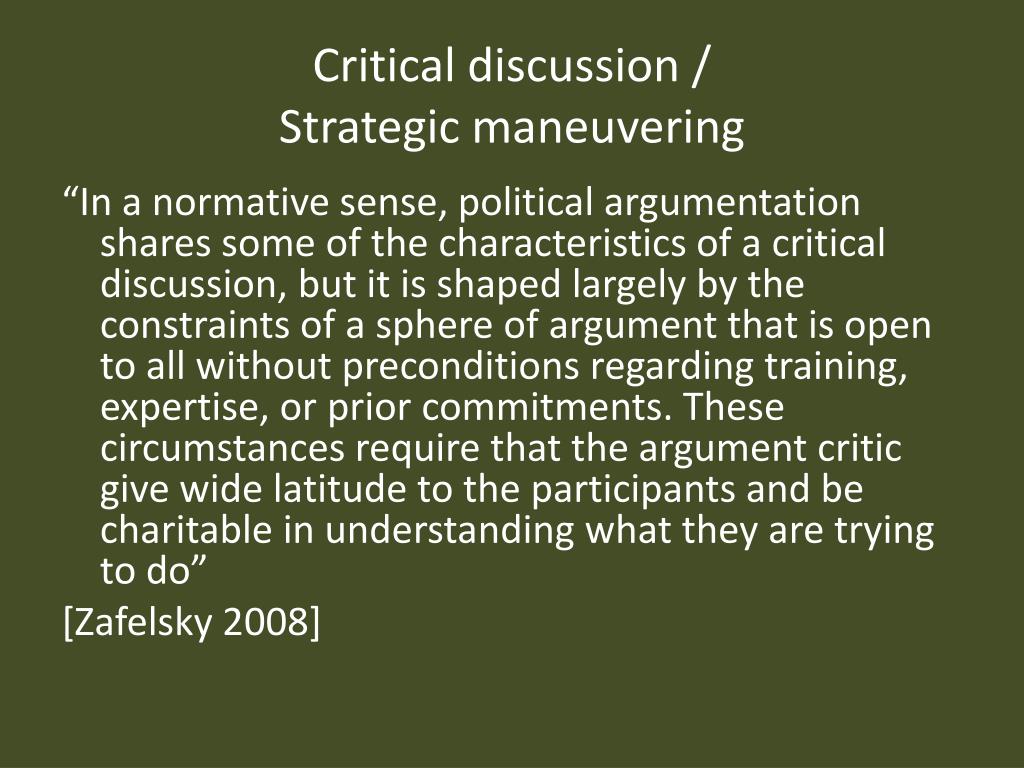 Critical discussion /
Strategic maneuvering

“In a normative sense, political argumentation shares some of the characteristics of a critical discussion, but it is shaped largely by the constraints of a sphere of argument that is open to all without preconditions regarding training, expertise, or prior commitments. These circumstances require that the argument critic give wide latitude to the participants and be charitable in understanding what they are trying to do”

[Zafelsky 2008]